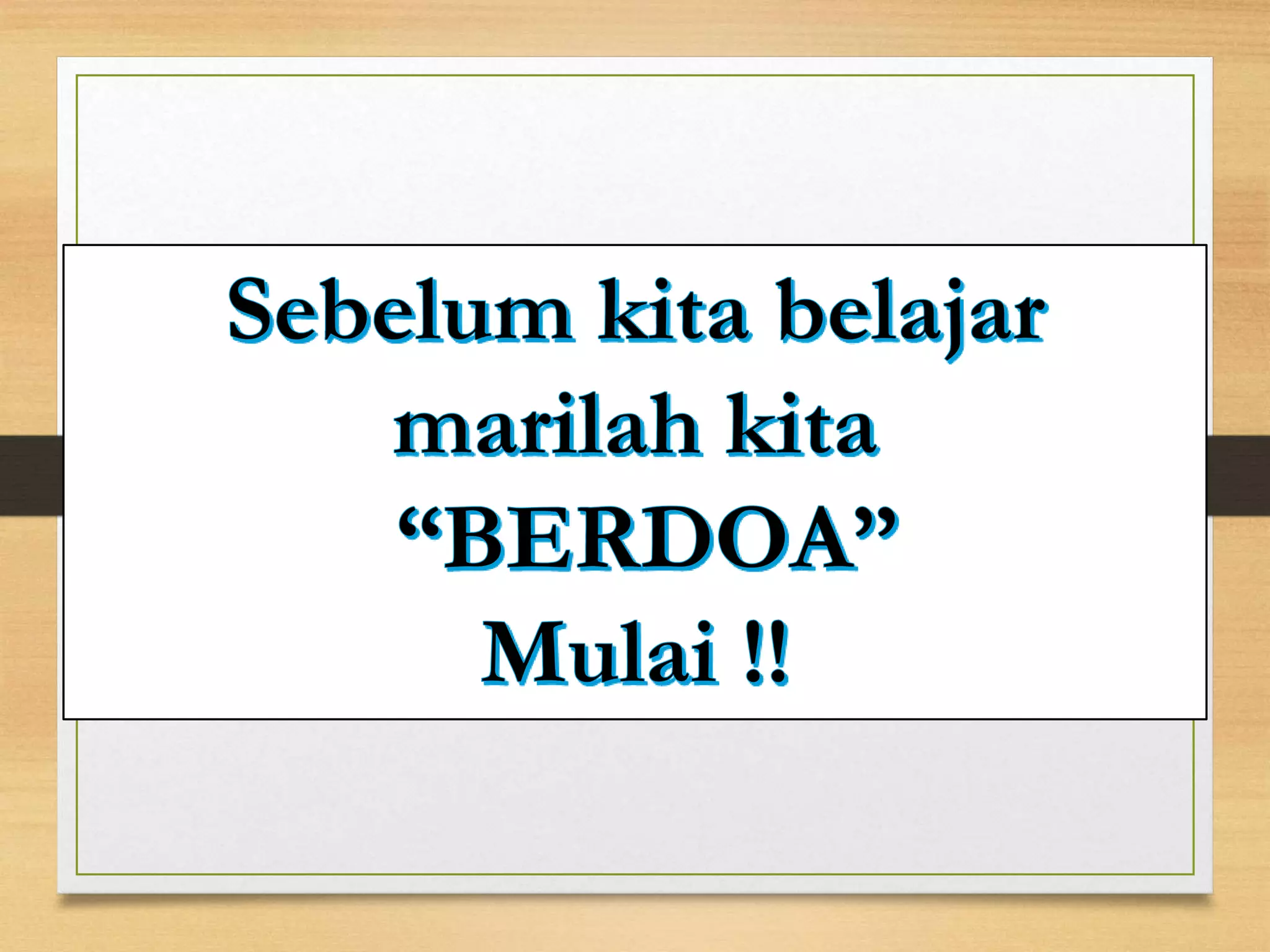 Sebelum kita belajar marilah kita “BERDOA” Mulai !!